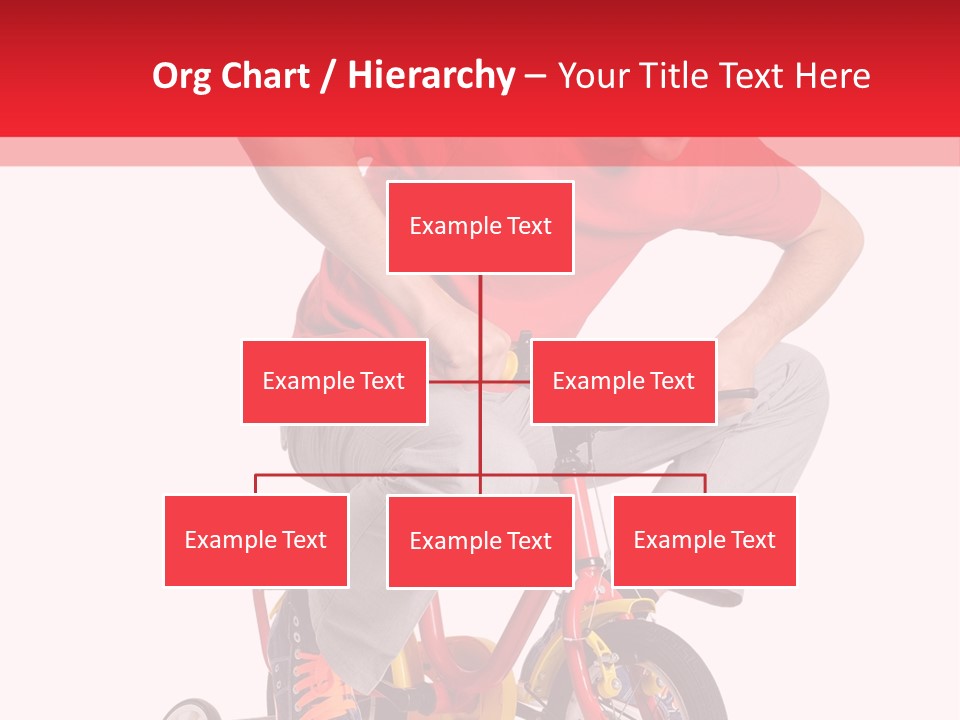 Org Chart / Hierarchy – Your Title Text Here

Example Text

Example Text

Example Text

Example Text

Example Text

Example Text